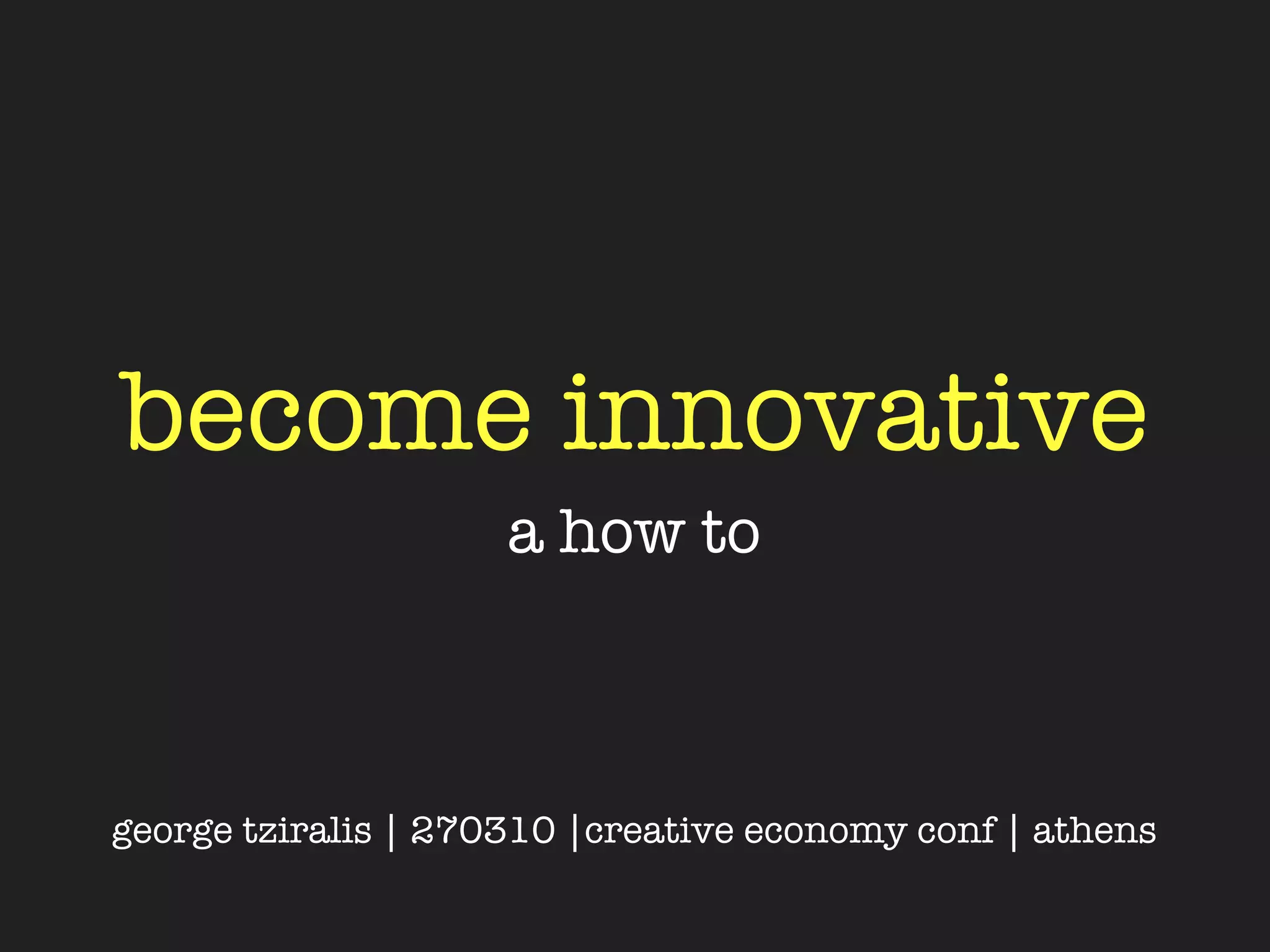 become innovative

a how to

george tziralis | 270310 |creative economy conf | athens